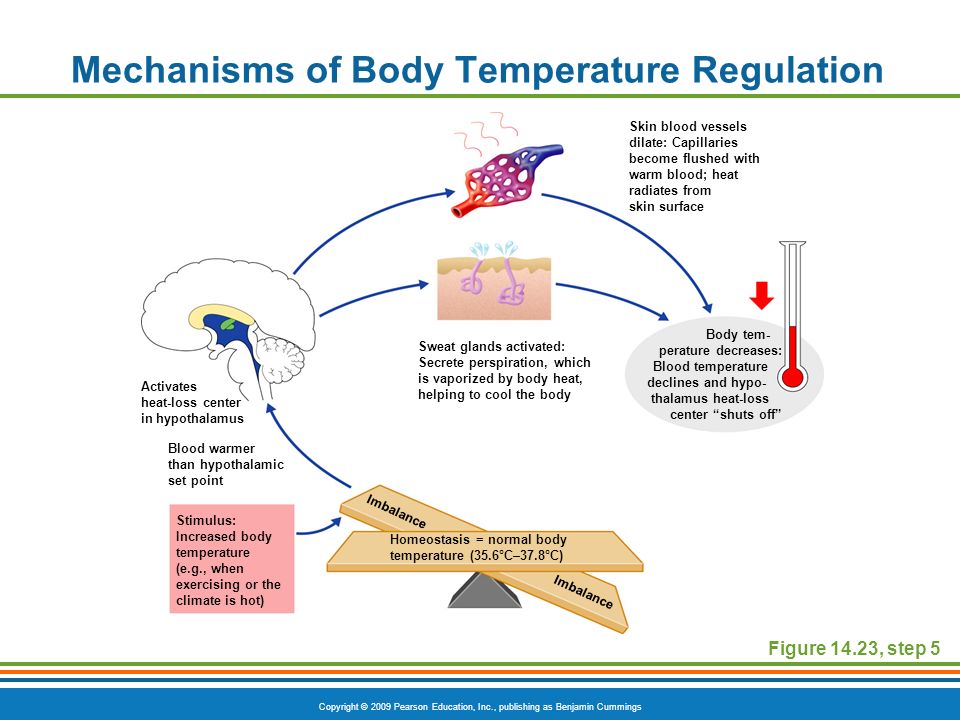 Mechanisms of Body Temperature Regulation

Skin blood vessels dilate: Capillaries become flushed with warm blood; heat radiates from skin surface

Sweat glands activated: Secrete perspiration, which is vaporized by body heat, helping to cool the body

Body temperature decreases: Blood temperature declines and hypothalamus heat-loss center "shuts off"

Activates heat-loss center in hypothalamus

Blood warmer than hypothalamic set point

Stimulus: Increased body temperature (e.g., when exercising or the climate is hot)

Imbalance

Homeostasis = normal body temperature (35.6°C–37.8°C)

Imbalance

Figure 14.23, step 5

Copyright © 2009 Pearson Education, Inc., publishing as Benjamin Cummings